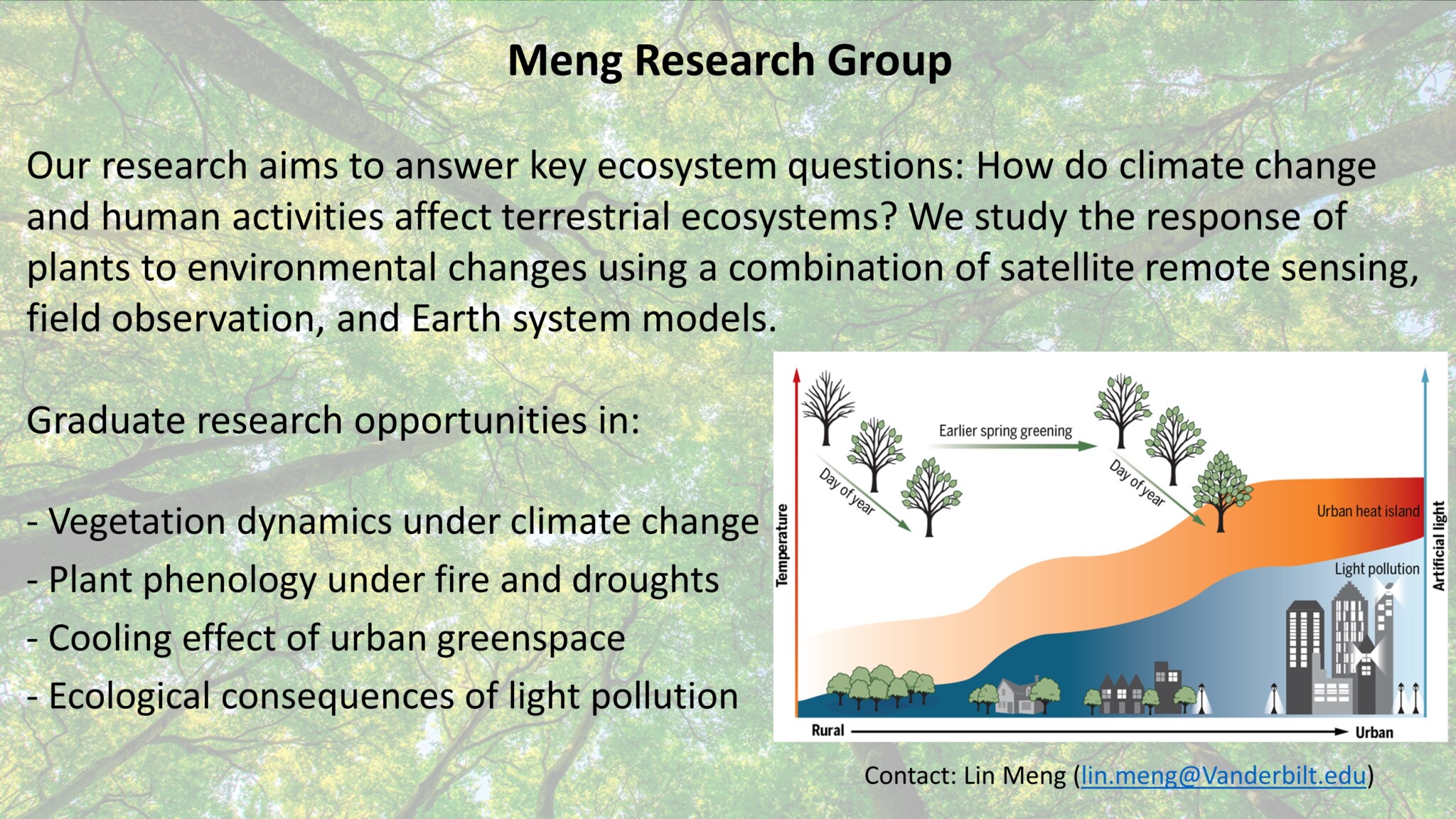 Meng Research Group

Our research aims to answer key ecosystem questions: How do climate change and human activities affect terrestrial ecosystems? We study the response of plants to environmental changes using a combination of satellite remote sensing, field observation, and Earth system models.

Graduate research opportunities in:

- Vegetation dynamics under climate change
- Plant phenology under fire and droughts
- Cooling effect of urban greenspace
- Ecological consequences of light pollution

Temperature
Day of year
Earlier spring greening
Day of year
Urban heat island
Light pollution
Artificial light
Rural
Urban

Contact: Lin Meng (lin.meng@Vanderbilt.edu)